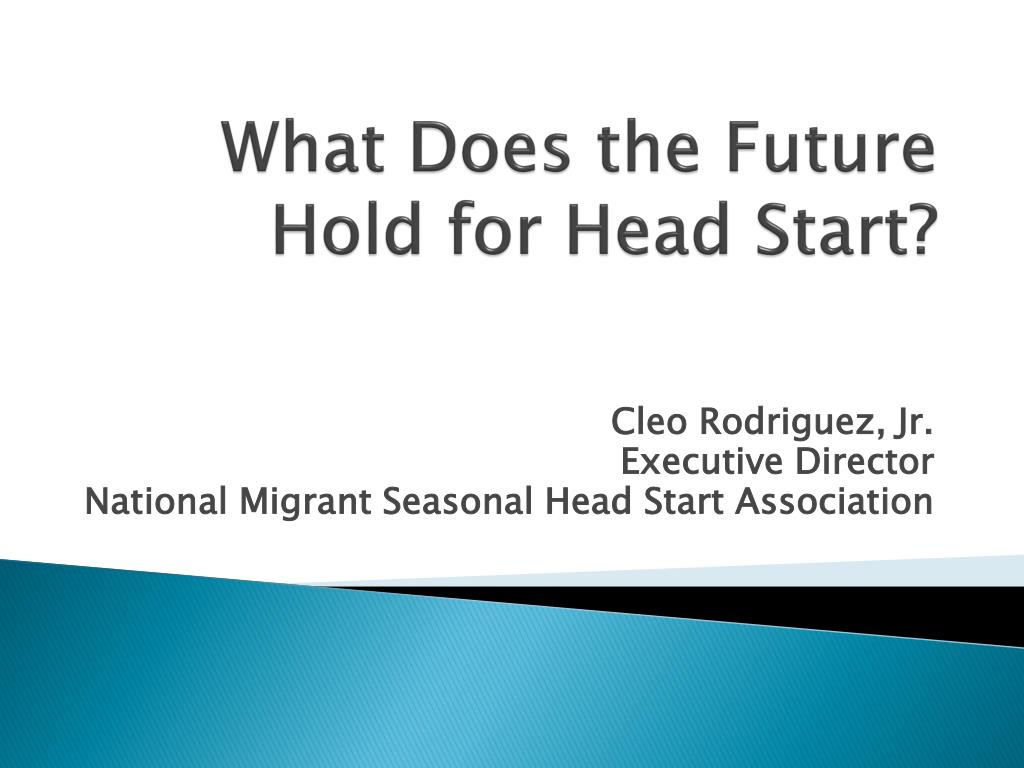 What Does the Future Hold for Head Start?

Cleo Rodriguez, Jr.
Executive Director
National Migrant Seasonal Head Start Association